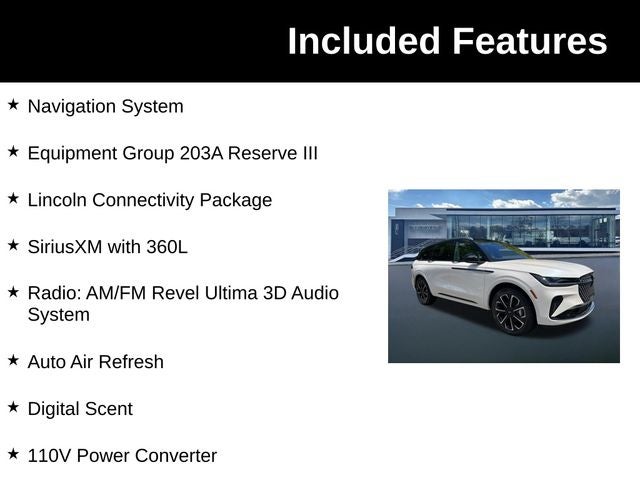 Included Features

★ Navigation System

★ Equipment Group 203A Reserve III

★ Lincoln Connectivity Package

★ SiriusXM with 360L

★ Radio: AM/FM Revel Ultima 3D Audio System

★ Auto Air Refresh

★ Digital Scent

★ 110V Power Converter